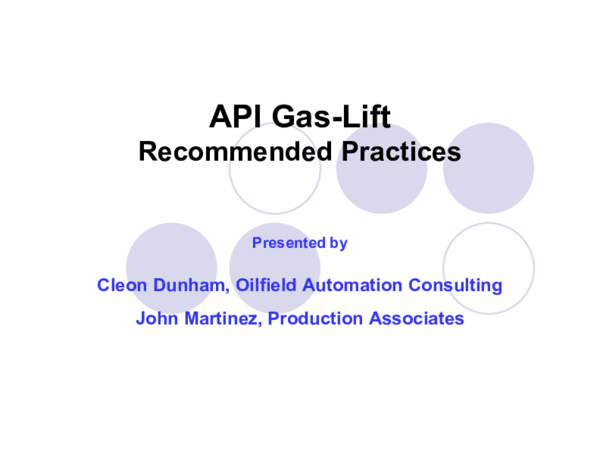 API Gas-Lift
Recommended Practices

Presented by

Cleon Dunham, Oilfield Automation Consulting

John Martinez, Production Associates